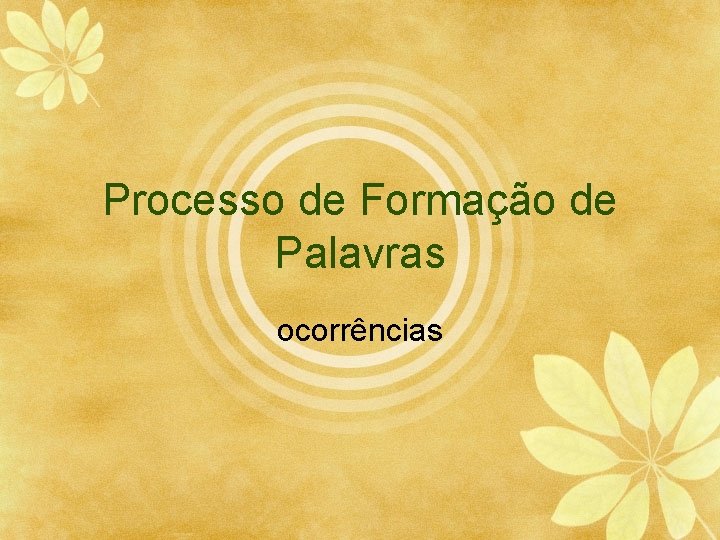 Processo de Formação de Palavras

ocorrências